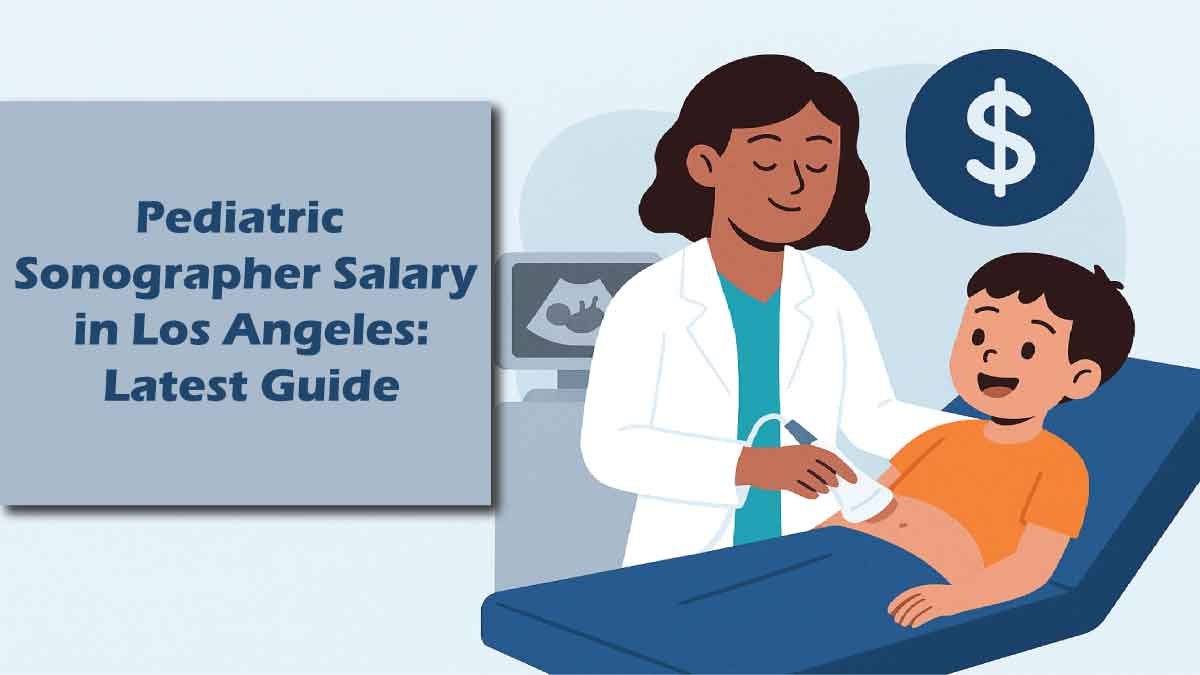 Pediatric Sonographer Salary in Los Angeles: Latest Guide

$